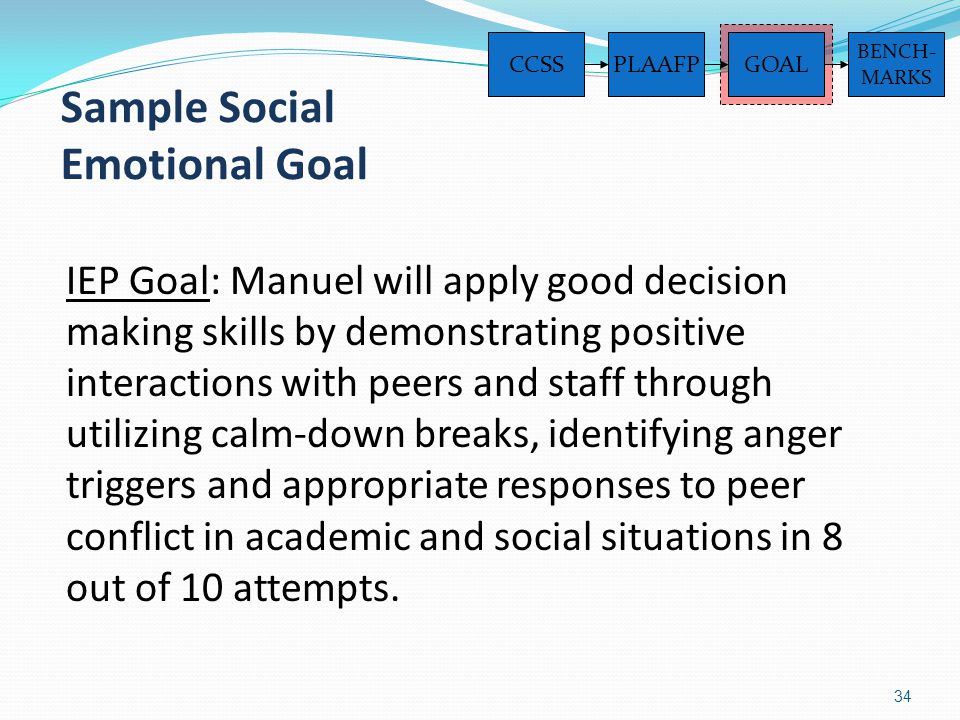 CCSS PLAAFP GOAL BENCH-MARKS

Sample Social Emotional Goal

IEP Goal: Manuel will apply good decision making skills by demonstrating positive interactions with peers and staff through utilizing calm-down breaks, identifying anger triggers and appropriate responses to peer conflict in academic and social situations in 8 out of 10 attempts.

34